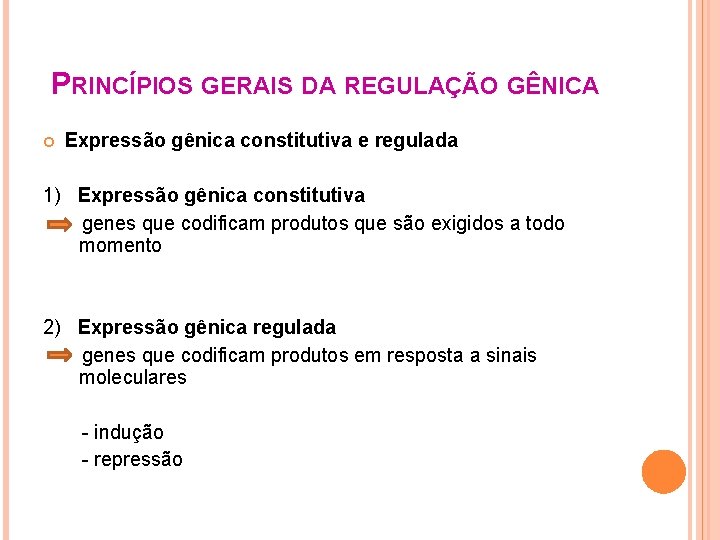 PRINCÍPIOS GERAIS DA REGULAÇÃO GÊNICA

Expressão gênica constitutiva e regulada

1) Expressão gênica constitutiva

genes que codificam produtos que são exigidos a todo momento

2) Expressão gênica regulada

genes que codificam produtos em resposta a sinais moleculares

- indução
- repressão